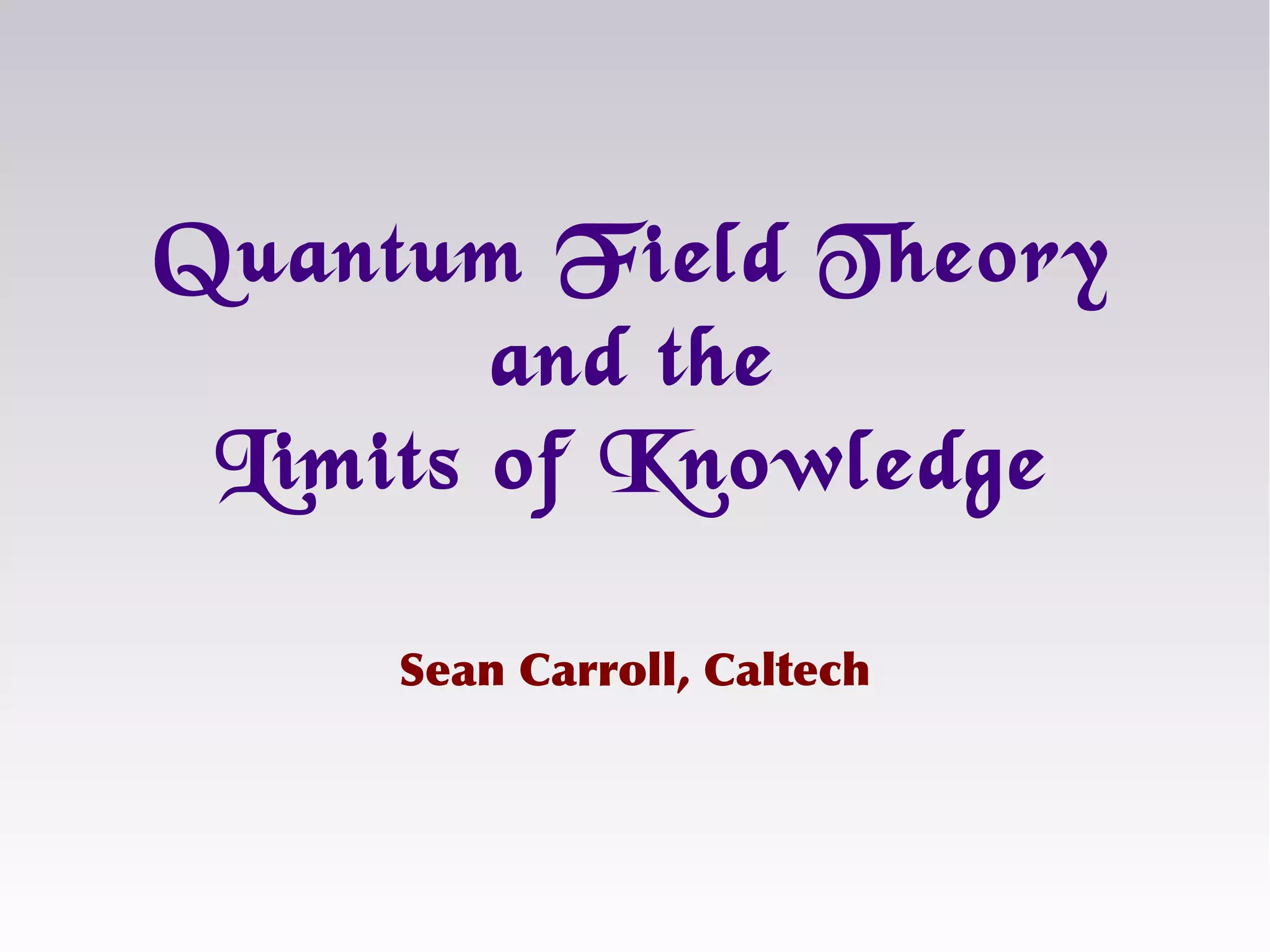 Quantum Field Theory
and the
Limits of Knowledge

Sean Carroll, Caltech